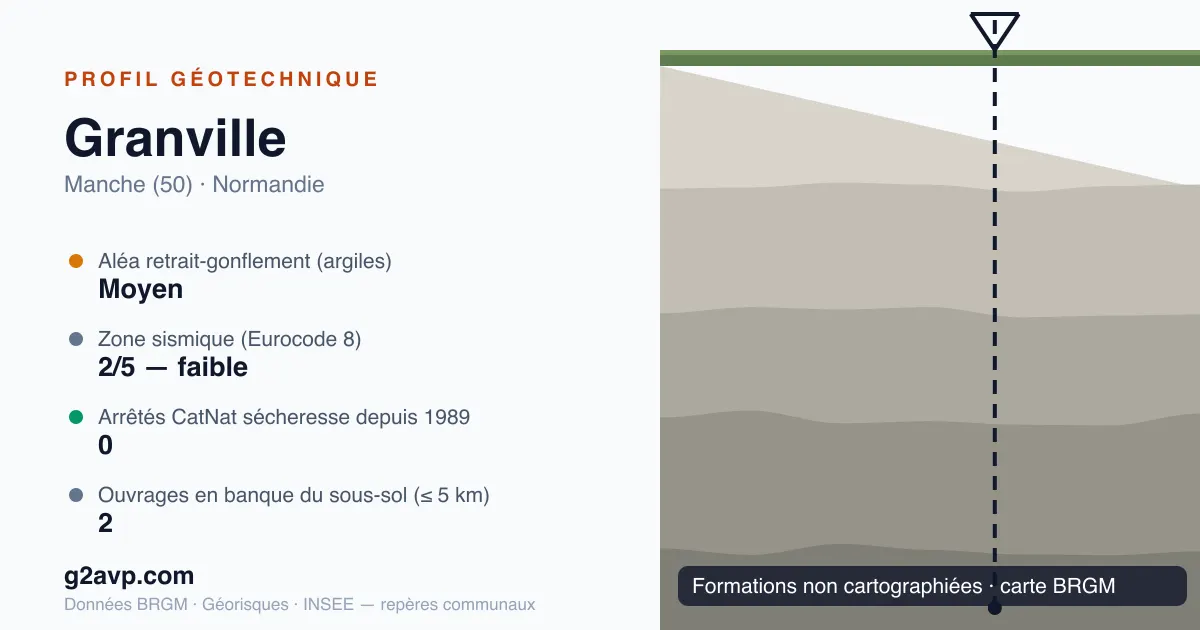 PROFIL GÉOTECHNIQUE

Granville

Manche (50) · Normandie

Aléa retrait-gonflement (argiles)
Moyen

Zone sismique (Eurocode 8)
2/5 — faible

Arrêtés CatNat sécheresse depuis 1989
0

Ouvrages en banque du sous-sol (≤ 5 km)
2

g2avp.com

Données BRGM · Géorisques · INSEE — repères communaux

Formations non cartographiées · carte BRGM